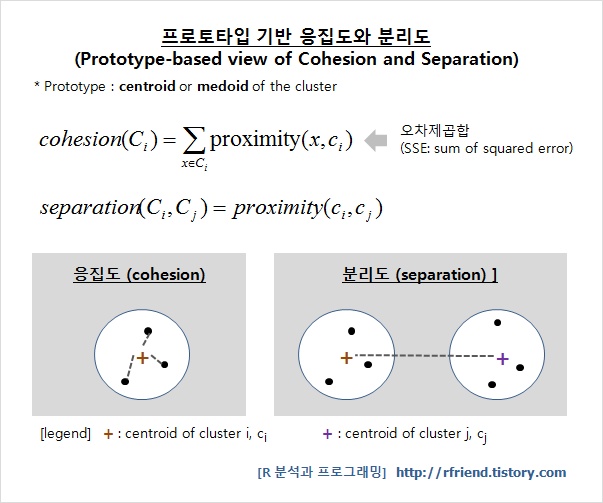 프로토타입 기반 응집도와 분리도
(Prototype-based view of Cohesion and Separation)

* Prototype : centroid or medoid of the cluster

$cohesion(C_i) = \sum_{x \in C_i} \text{proximity}(x, c_i)$

오차제곱합
(SSE: sum of squared error)

$separation(C_i, C_j) = proximity(c_i, c_j)$

응집도 (cohesion)

분리도 (separation) ]

[legend] + : centroid of cluster i, $c_i$ + : centroid of cluster j, $c_j$

[R 분석과 프로그래밍] http://rfriend.tistory.com